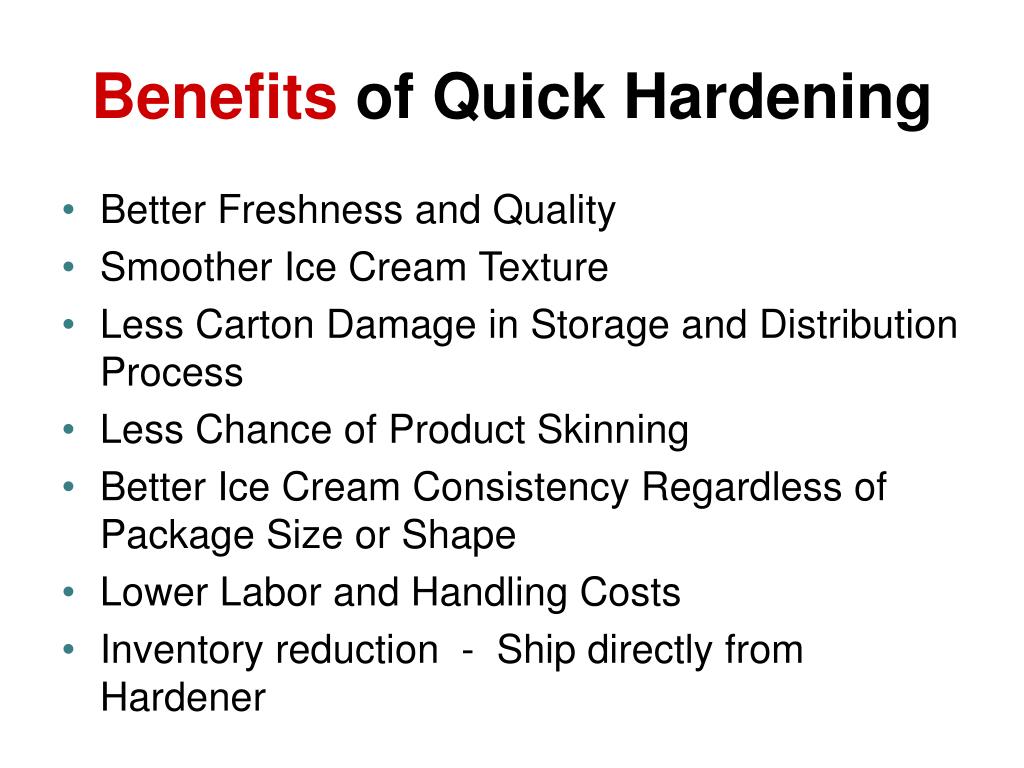 Benefits of Quick Hardening

• Better Freshness and Quality
• Smoother Ice Cream Texture
• Less Carton Damage in Storage and Distribution Process
• Less Chance of Product Skinning
• Better Ice Cream Consistency Regardless of Package Size or Shape
• Lower Labor and Handling Costs
• Inventory reduction - Ship directly from Hardener